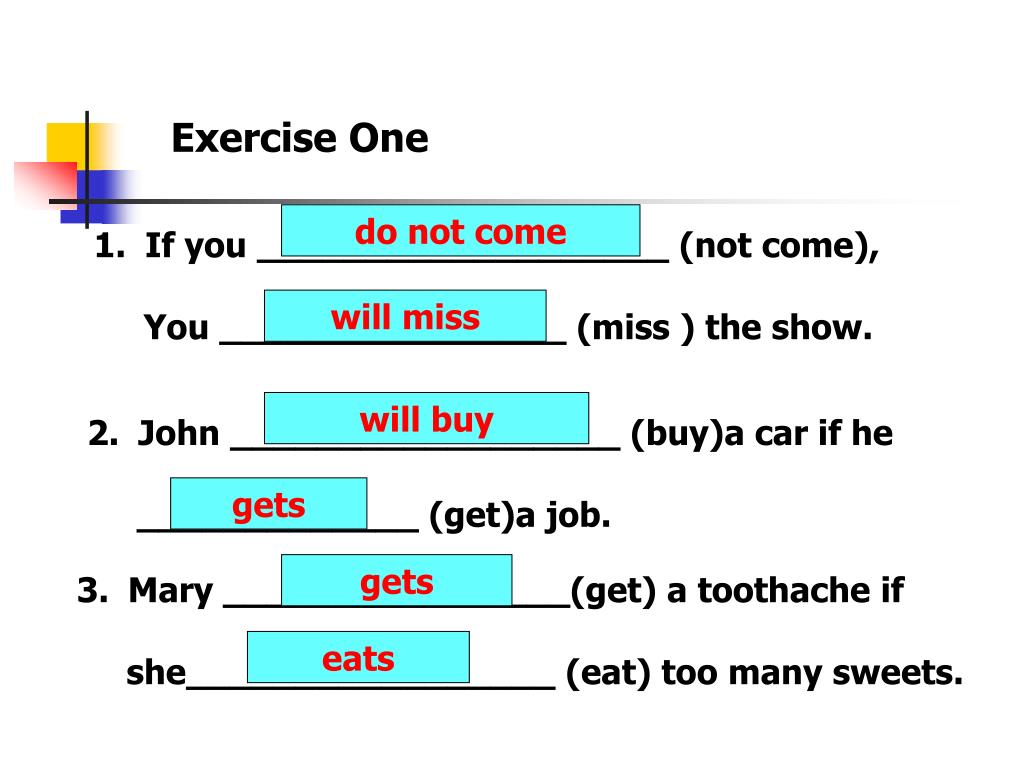 Exercise One

1. If you do not come (not come),

You will miss (miss ) the show.

2. John will buy (buy)a car if he

gets (get)a job.

3. Mary gets (get) a toothache if

she eats (eat) too many sweets.